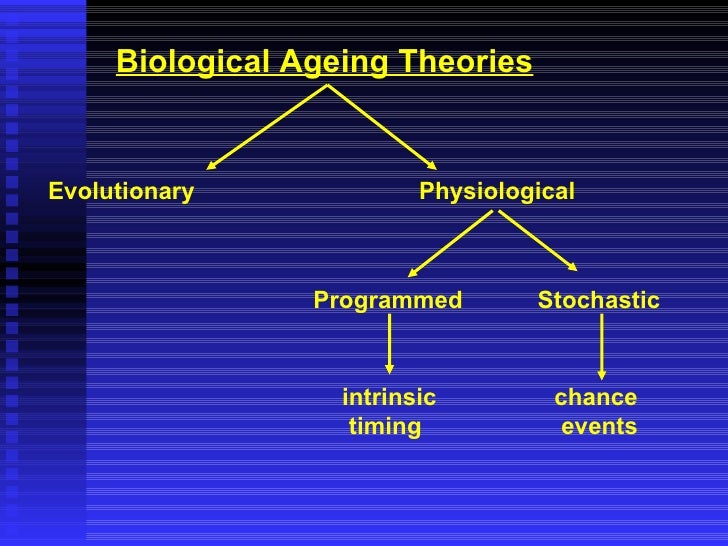 Biological Ageing Theories

Evolutionary

Physiological

Programmed

Stochastic

intrinsic timing

chance events